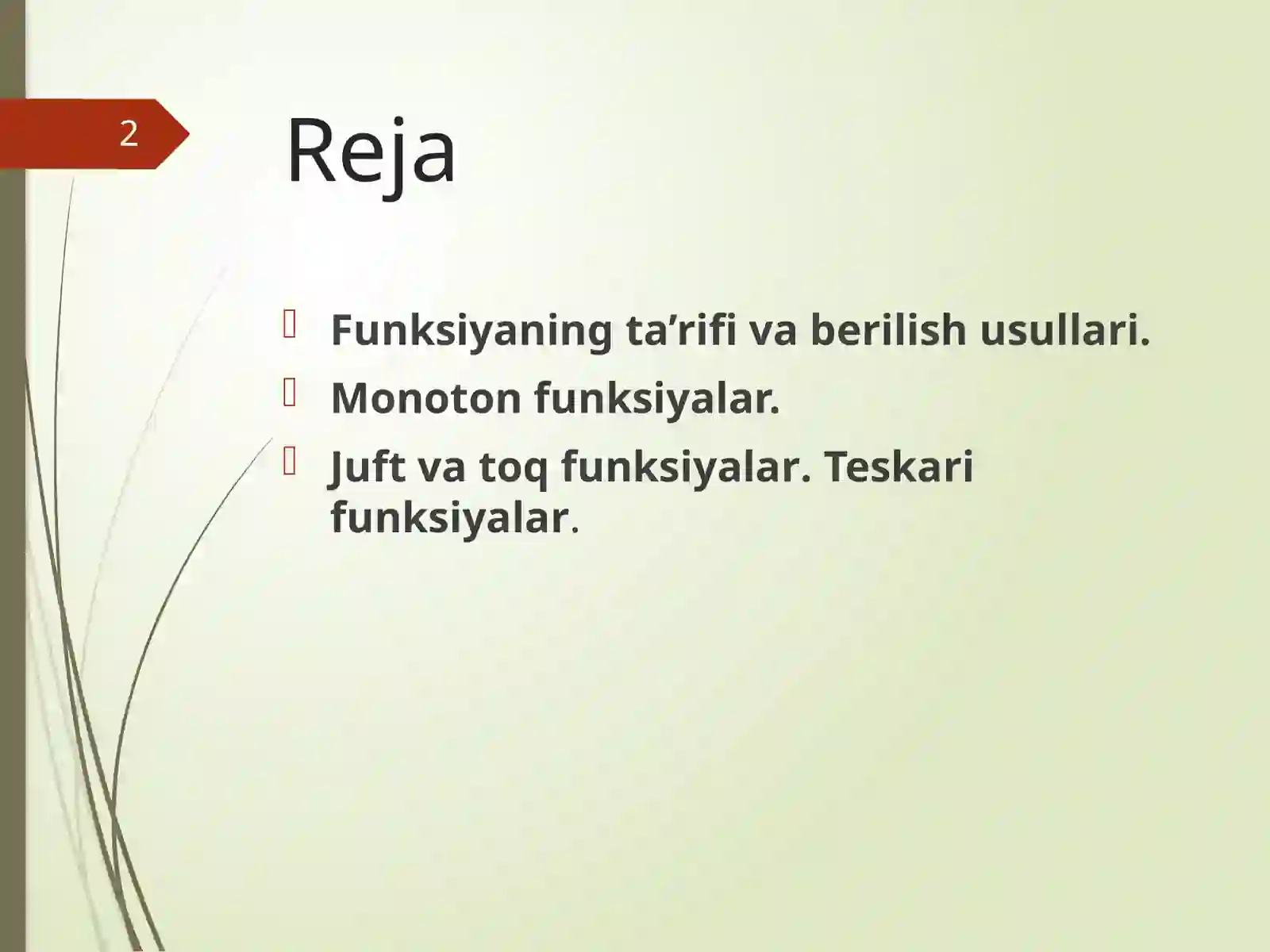 2

Reja

Funksiyaning ta’rifi va berilish usullari.

Monoton funksiyalar.

Juft va toq funksiyalar. Teskari funksiyalar.